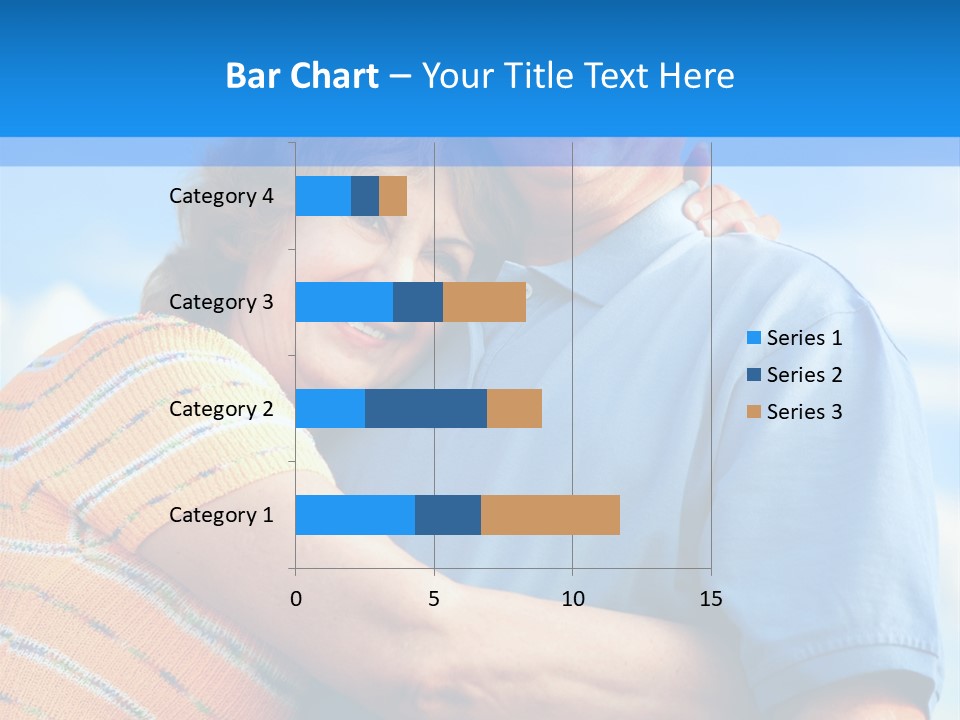 Bar Chart – Your Title Text Here

Category 4
Category 3
Category 2
Category 1

0
5
10
15

Series 1
Series 2
Series 3